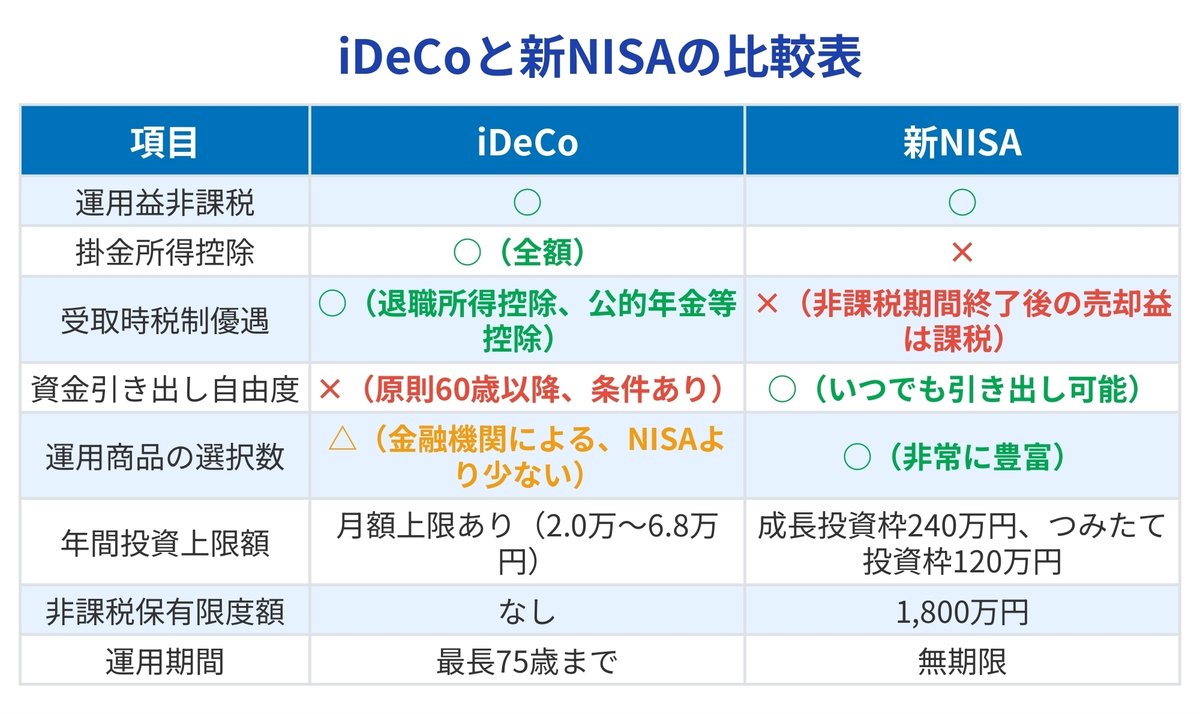 iDeCoと新NISAの比較表

| 項目 | iDeCo | 新NISA |
|---|---|---|
| 運用益非課税 | ○ | ○ |
| 掛金所得控除 | ○（全額） | × |
| 受取時税制優遇 | ○（退職所得控除、公的年金等控除） | ×（非課税期間終了後の売却益は課税） |
| 資金引き出し自由度 | ×（原則60歳以降、条件あり） | ○（いつでも引き出し可能） |
| 運用商品の選択数 | △（金融機関による、NISAより少ない） | ○（非常に豊富） |
| 年間投資上限額 | 月額上限あり（2.0万～6.8万円） | 成長投資枠240万円、つみたて投資枠120万円 |
| 非課税保有限度額 | なし | 1,800万円 |
| 運用期間 | 最長75歳まで | 無期限 |